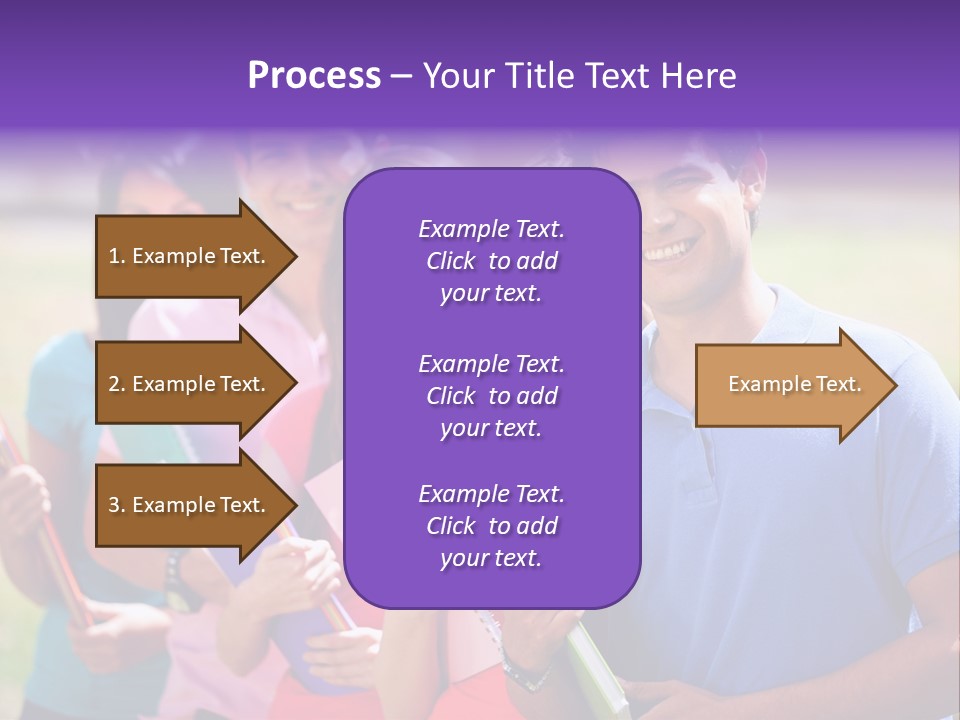 Process – Your Title Text Here

1. Example Text.

2. Example Text.

3. Example Text.

Example Text. Click to add your text.

Example Text. Click to add your text.

Example Text. Click to add your text.

Example Text.